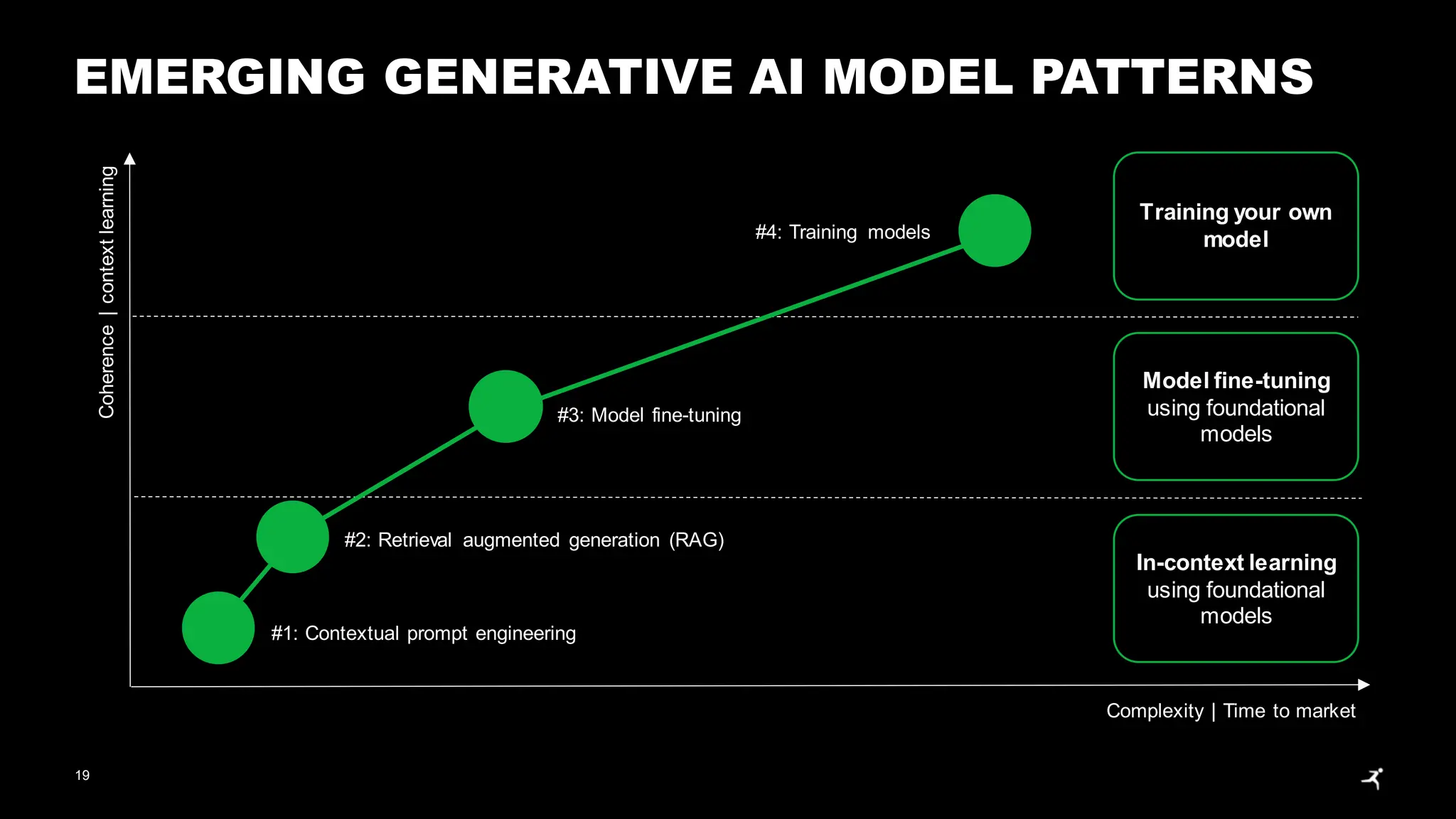 EMERGING GENERATIVE AI MODEL PATTERNS

Coherence | context learning

#4: Training models

#3: Model fine-tuning

#2: Retrieval augmented generation (RAG)

#1: Contextual prompt engineering

Training your own model

Model fine-tuning using foundational models

In-context learning using foundational models

Complexity | Time to market

19